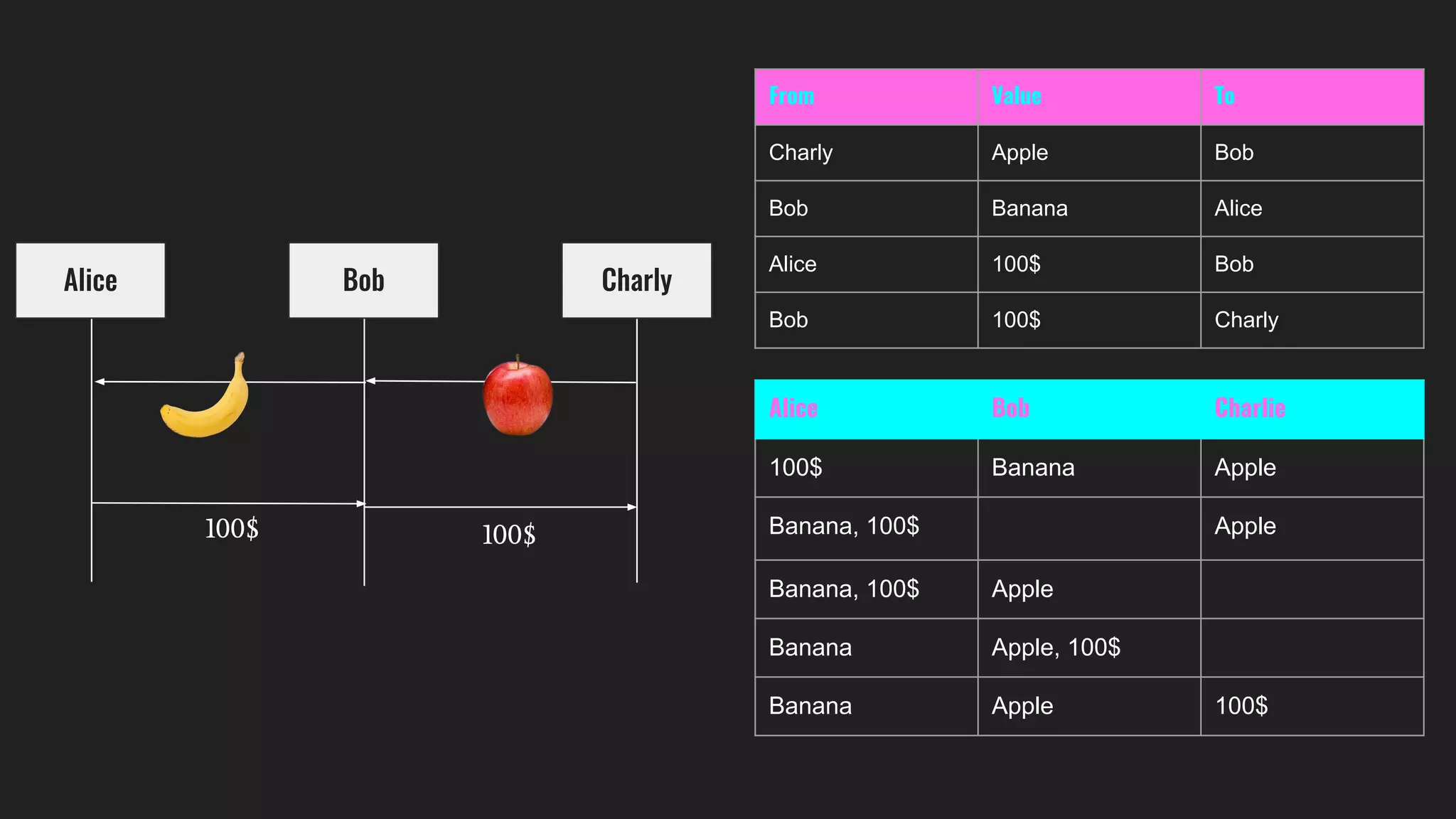 Alice

Bob

Charly

100$

100$

| From | Value | To |
|---|---|---|
| Charly | Apple | Bob |
| Bob | Banana | Alice |
| Alice | 100$ | Bob |
| Bob | 100$ | Charly |

| Alice | Bob | Charlie |
|---|---|---|
| 100$ | Banana | Apple |
| Banana, 100$ | | Apple |
| Banana, 100$ | Apple | |
| Banana | Apple, 100$ | |
| Banana | Apple | 100$ |